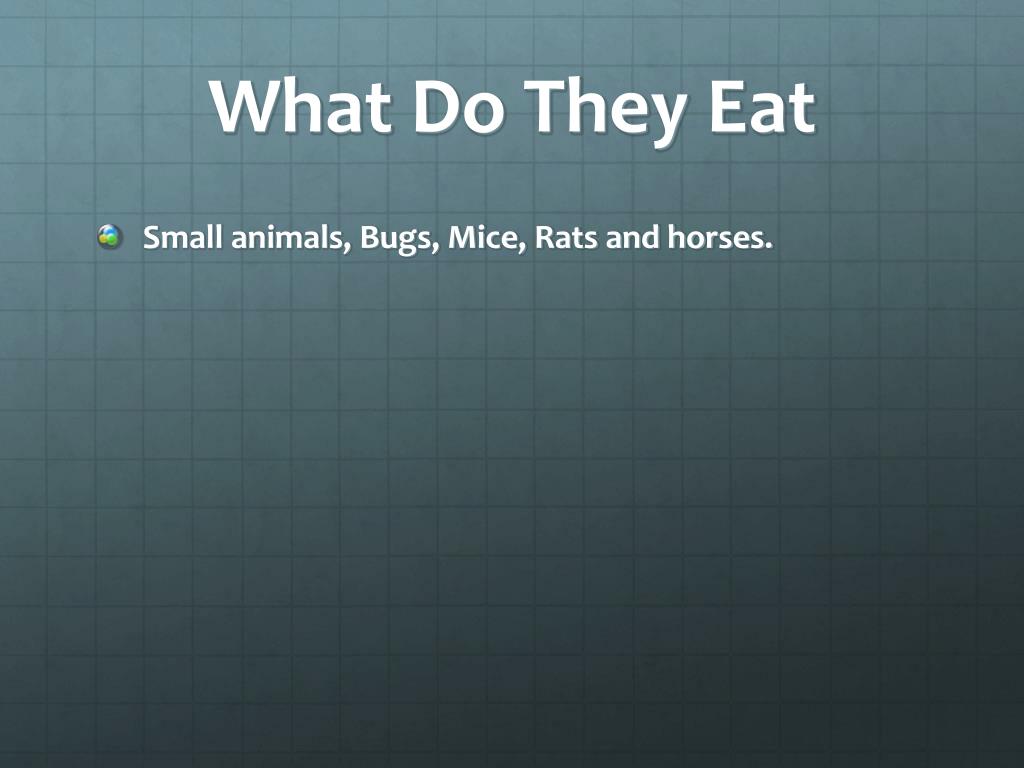 What Do They Eat

Small animals, Bugs, Mice, Rats and horses.